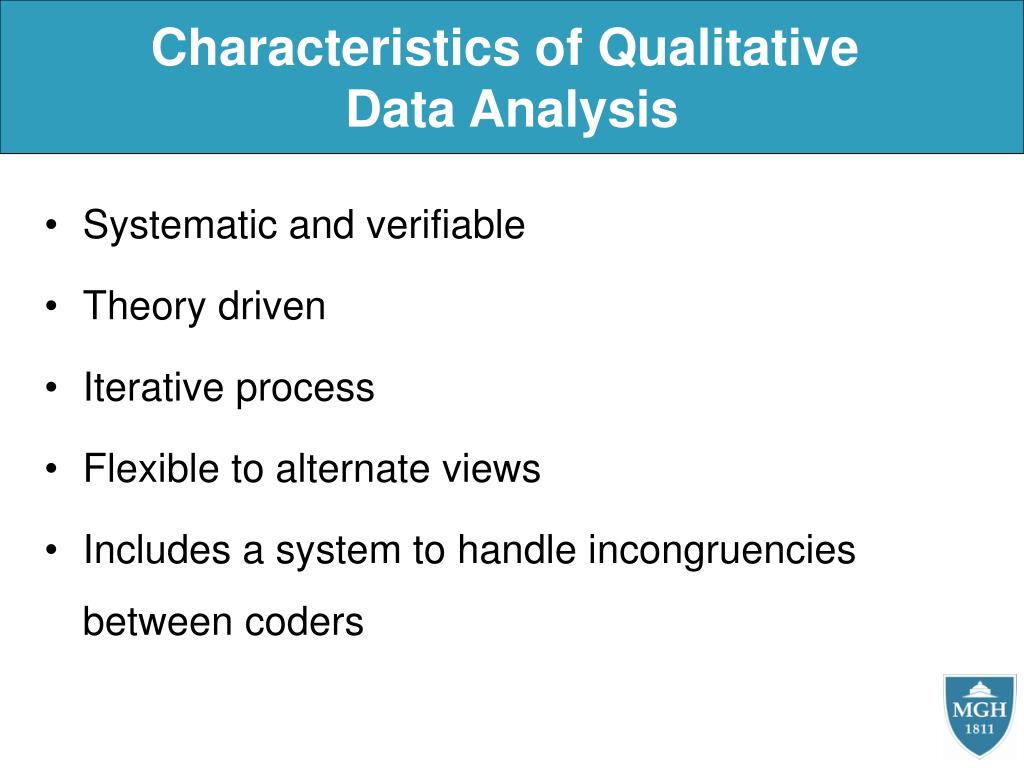 Characteristics of Qualitative Data Analysis

• Systematic and verifiable
• Theory driven
• Iterative process
• Flexible to alternate views
• Includes a system to handle incongruencies between coders

MGH
1811